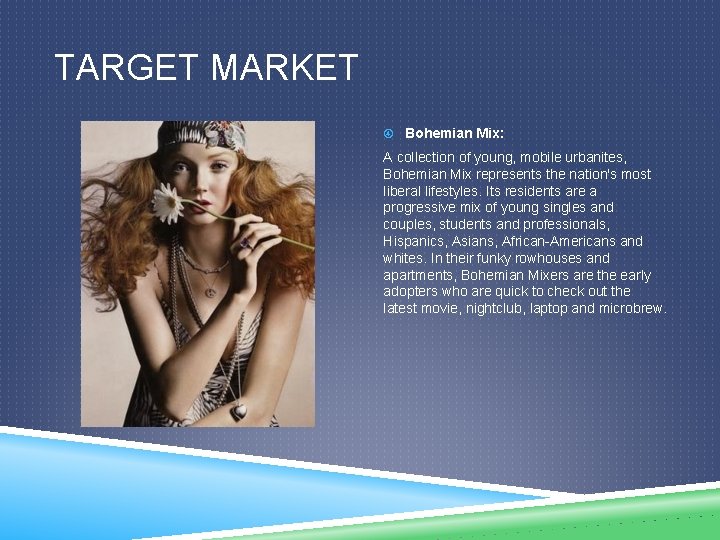 TARGET MARKET

Bohemian Mix:

A collection of young, mobile urbanites, Bohemian Mix represents the nation's most liberal lifestyles. Its residents are a progressive mix of young singles and couples, students and professionals, Hispanics, Asians, African-Americans and whites. In their funky rowhouses and apartments, Bohemian Mixers are the early adopters who are quick to check out the latest movie, nightclub, laptop and microbrew.